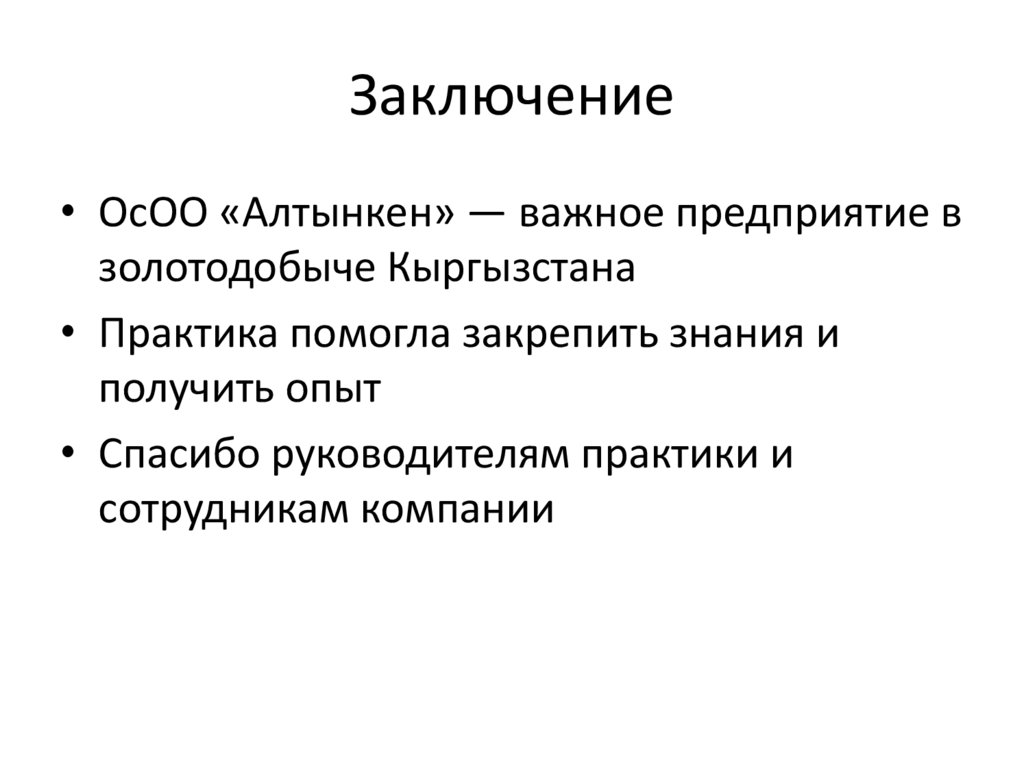 Заключение

• ОсОО «Алтынкен» — важное предприятие в золотодобыче Кыргызстана
• Практика помогла закрепить знания и получить опыт
• Спасибо руководителям практики и сотрудникам компании